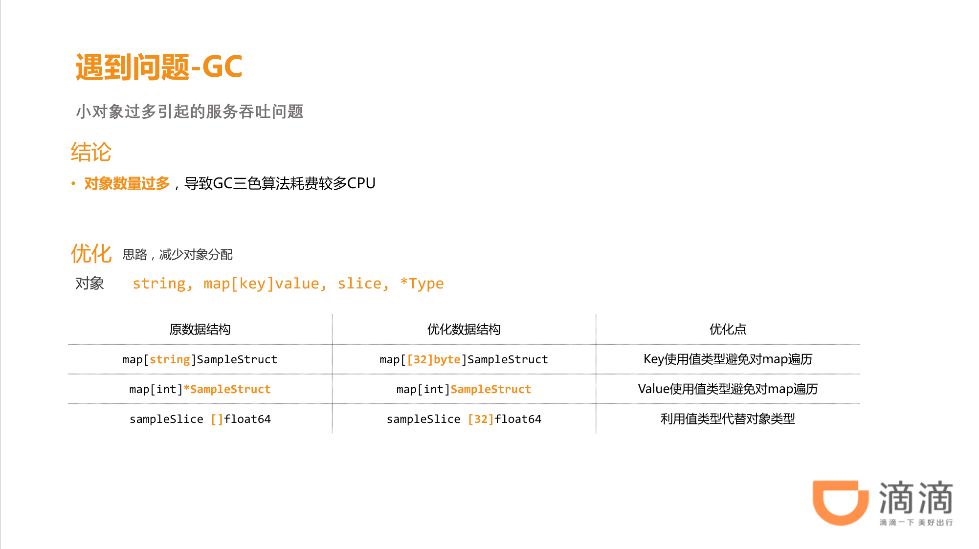 遇到问题-GC

小对象过多引起的服务吞吐问题

结论

• 对象数量过多，导致GC三色算法耗费较多CPU

优化 思路，减少对象分配

对象 string, map[key]value, slice, *Type

| 原数据结构 | 优化数据结构 | 优化点 |
|---|---|---|
| map[string]SampleStruct | map[[32]byte]SampleStruct | Key使用值类型避免对map遍历 |
| map[int]*SampleStruct | map[int]SampleStruct | Value使用值类型避免对map遍历 |
| sampleSlice []float64 | sampleSlice [32]float64 | 利用值类型代替对象类型 |

滴滴
滴滴一下 美好出行